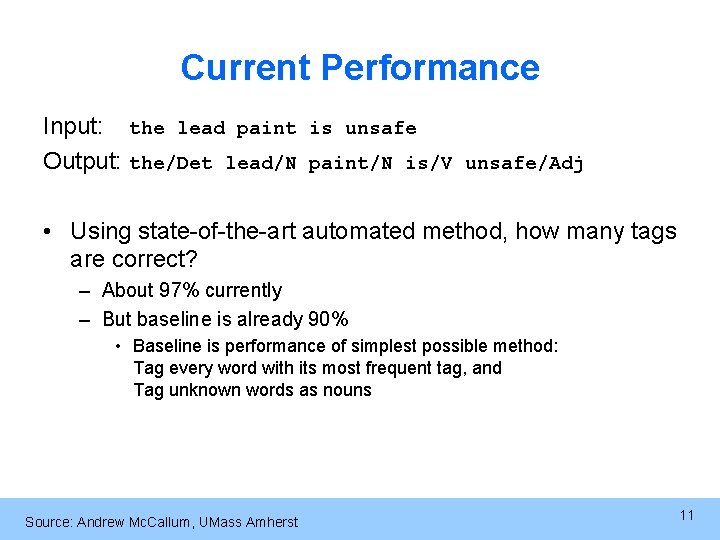 Current Performance

Input: the lead paint is unsafe

Output: the/Det lead/N paint/N is/V unsafe/Adj

• Using state-of-the-art automated method, how many tags are correct?

– About 97% currently

– But baseline is already 90%

• Baseline is performance of simplest possible method:
Tag every word with its most frequent tag, and
Tag unknown words as nouns

Source: Andrew McCallum, UMass Amherst

11